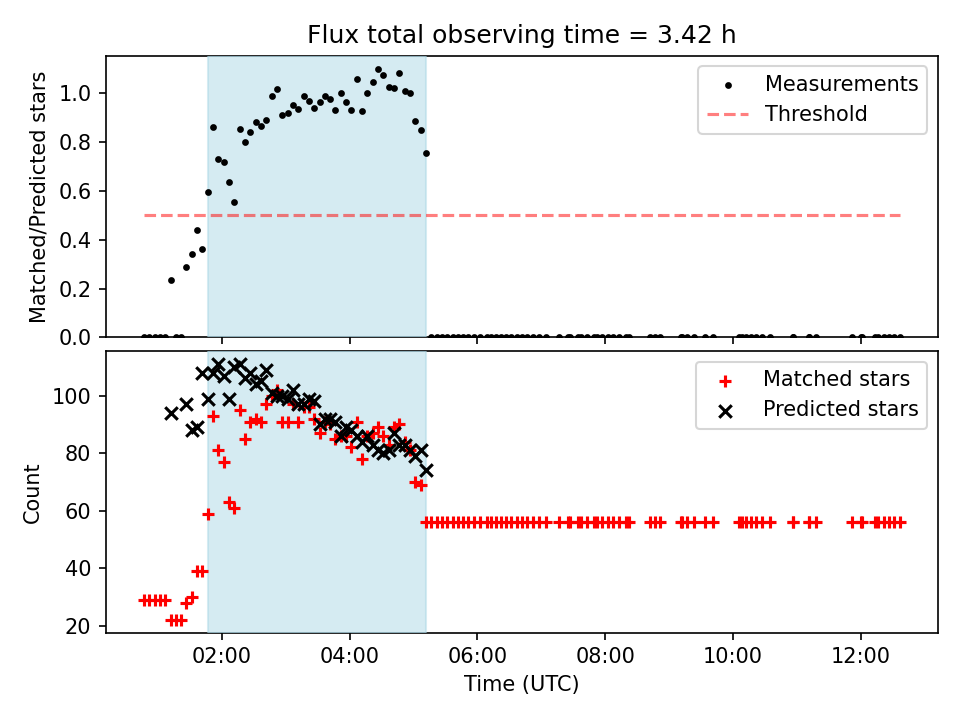 Flux total observing time = 3.42 h

Matched/Predicted stars

1.0
0.8
0.6
0.4
0.2
0.0

Measurements
Threshold

Count

100
80
60
40
20

Matched stars
Predicted stars

02:00
04:00
06:00
08:00
10:00
12:00

Time (UTC)